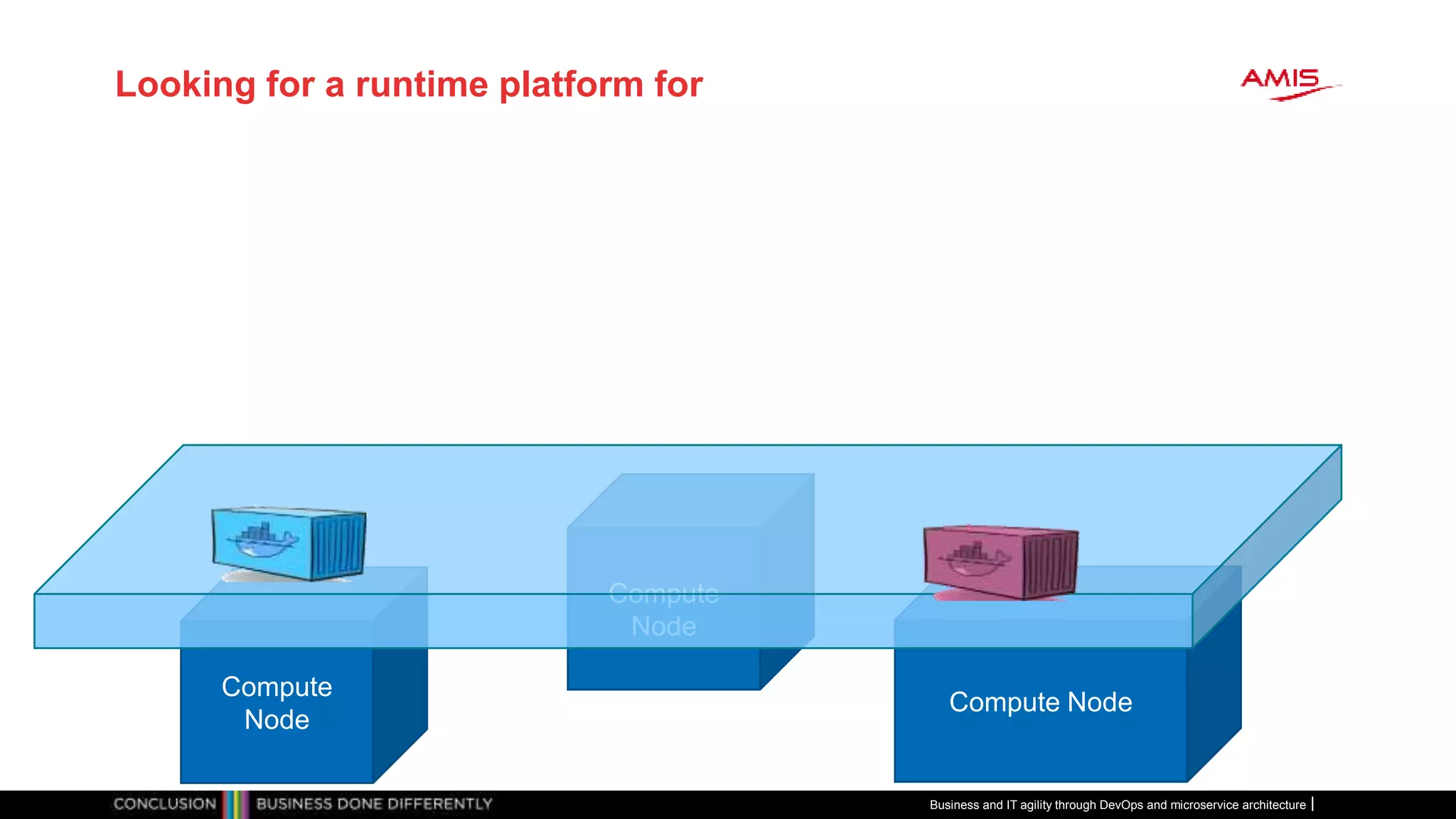 Looking for a runtime platform for

AMIS

Compute Node

Compute Node

Compute Node

CONCLUSION BUSINESS DONE DIFFERENTLY

Business and IT agility through DevOps and microservice architecture |